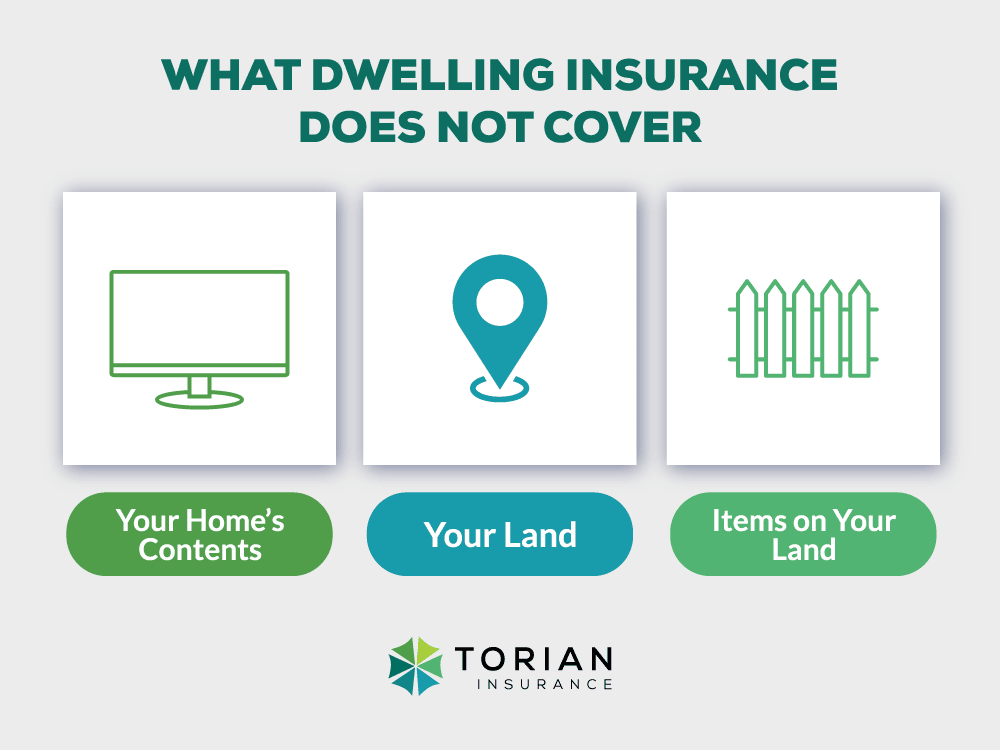 WHAT DWELLING INSURANCE DOES NOT COVER

Your Home's Contents

Your Land

Items on Your Land

TORIAN
INSURANCE